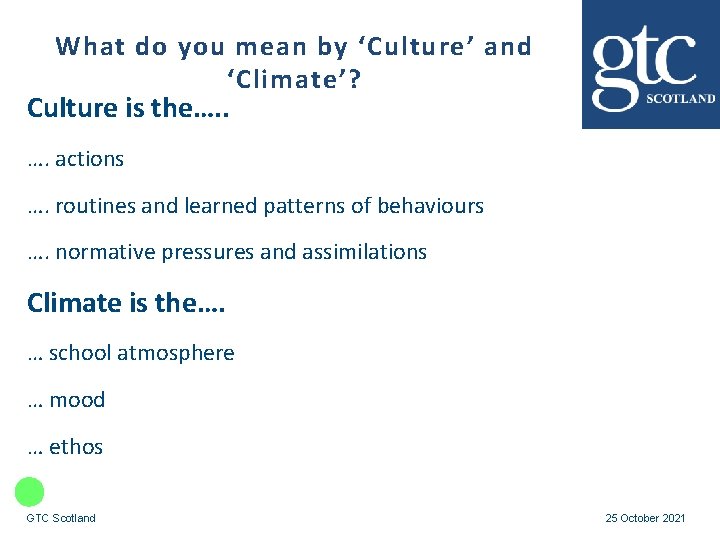 What do you mean by ‘Culture’ and ‘Climate’?

gtc
SCOTLAND

Culture is the…..

…. actions

…. routines and learned patterns of behaviours

…. normative pressures and assimilations

Climate is the….

… school atmosphere

… mood

… ethos

GTC Scotland

25 October 2021